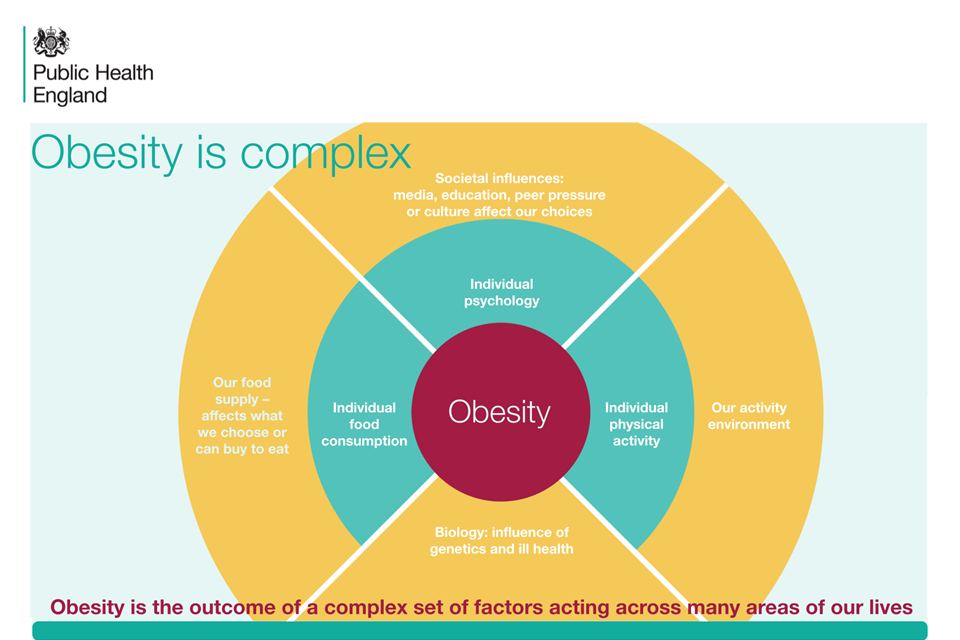 Public Health England

Obesity is complex

Societal influences: media, education, peer pressure or culture affect our choices

Individual psychology

Our food supply – affects what we choose or can buy to eat

Individual food consumption

Obesity

Individual physical activity

Our activity environment

Biology: influence of genetics and ill health

Obesity is the outcome of a complex set of factors acting across many areas of our lives